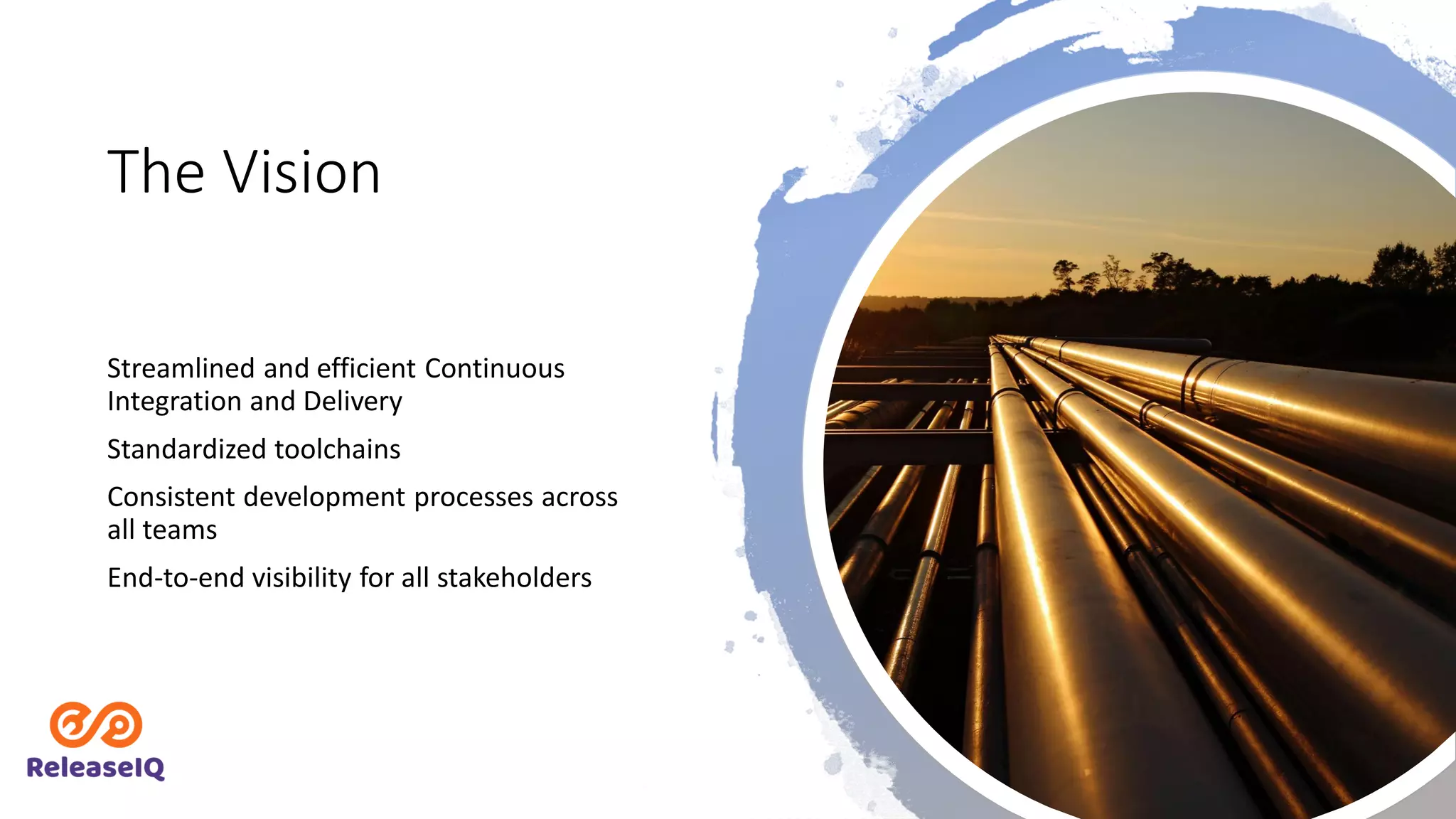 The Vision

Streamlined and efficient Continuous Integration and Delivery

Standardized toolchains

Consistent development processes across all teams

End-to-end visibility for all stakeholders

ReleaseIQ